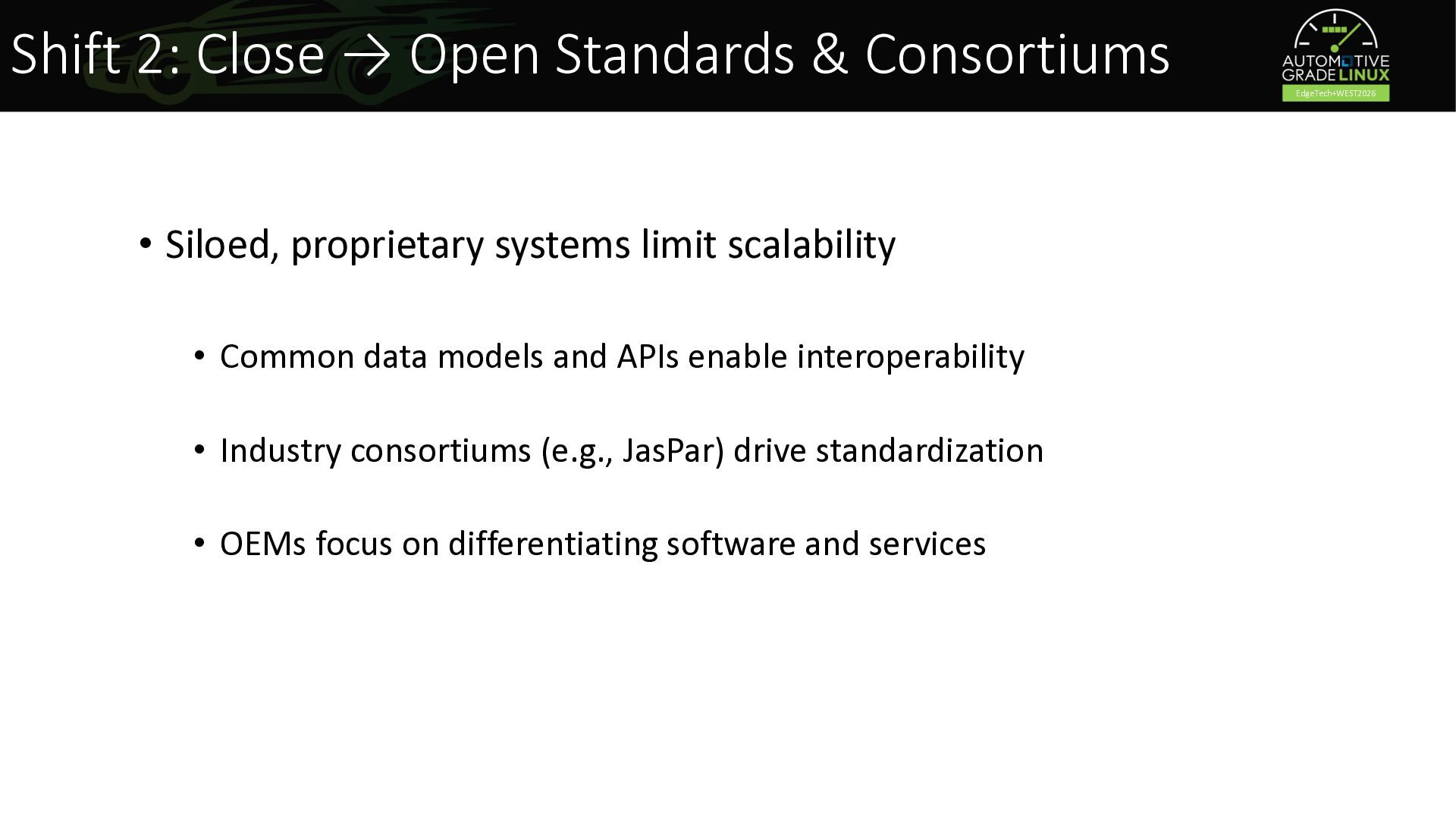 Shift 2: Close → Open Standards & Consortiums

AUTOMOTIVE GRADE LINUX
EdgeTech+WEST2026

• Siloed, proprietary systems limit scalability

• Common data models and APIs enable interoperability

• Industry consortiums (e.g., JasPar) drive standardization

• OEMs focus on differentiating software and services